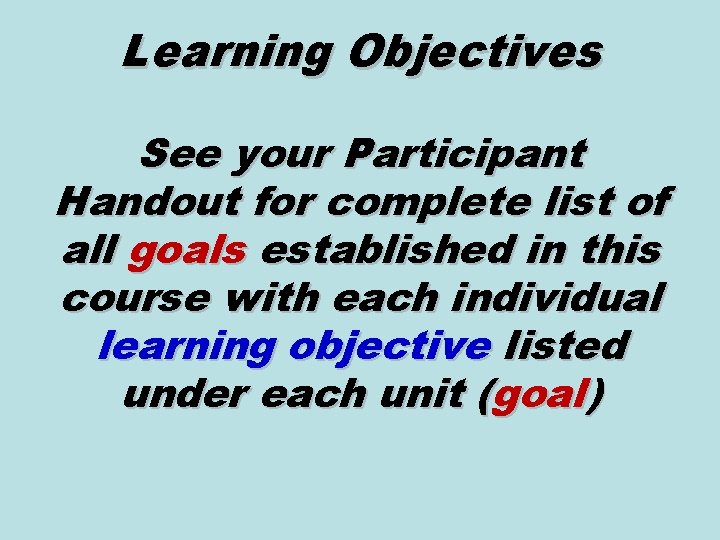 Learning Objectives

See your Participant Handout for complete list of all goals established in this course with each individual learning objective listed under each unit (goal)